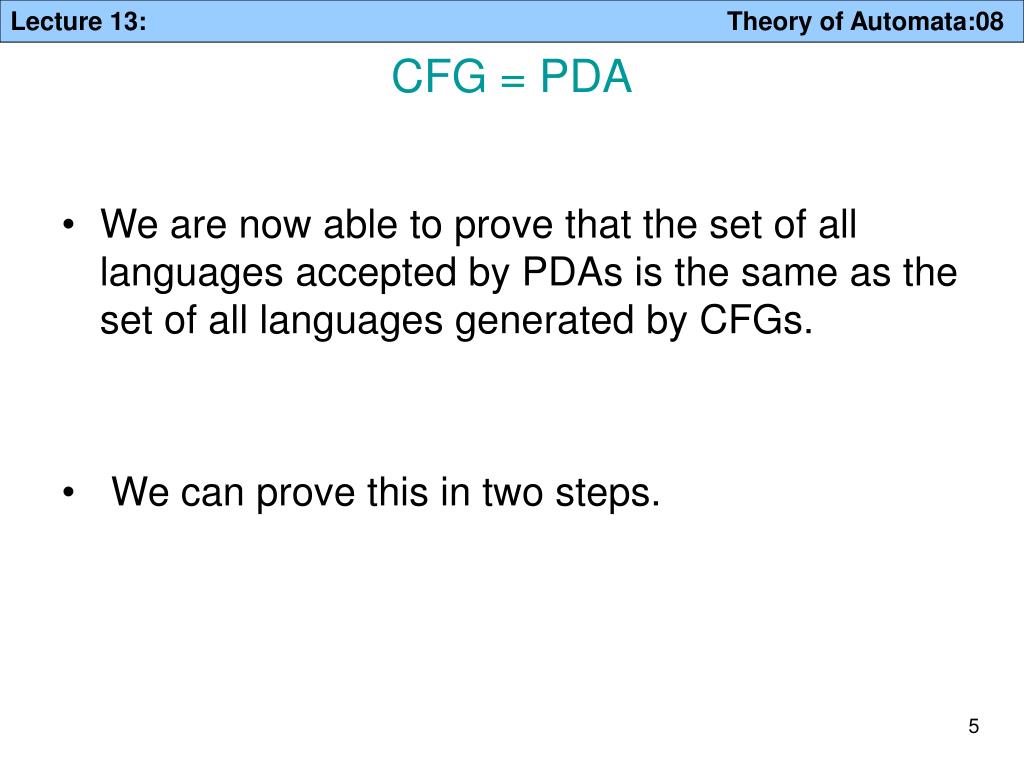 Lecture 13: Theory of Automata:08

CFG = PDA

• We are now able to prove that the set of all languages accepted by PDAs is the same as the set of all languages generated by CFGs.

• We can prove this in two steps.

5